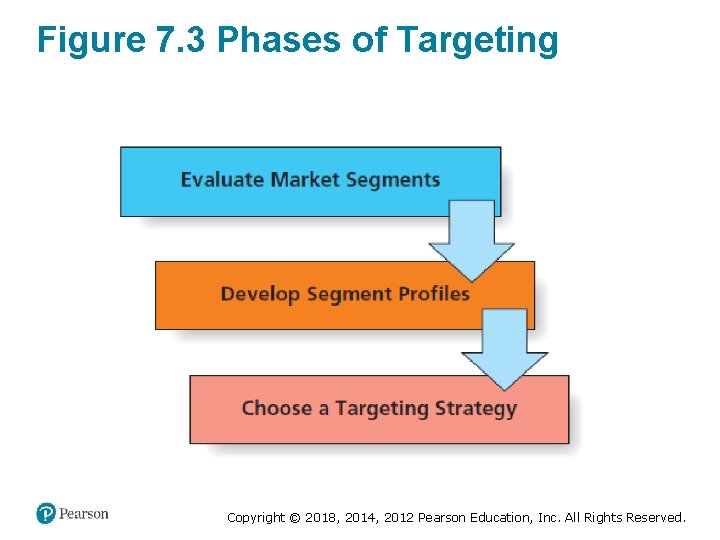 Figure 7.3 Phases of Targeting

Evaluate Market Segments

Develop Segment Profiles

Choose a Targeting Strategy

Pearson

Copyright © 2018, 2014, 2012 Pearson Education, Inc. All Rights Reserved.